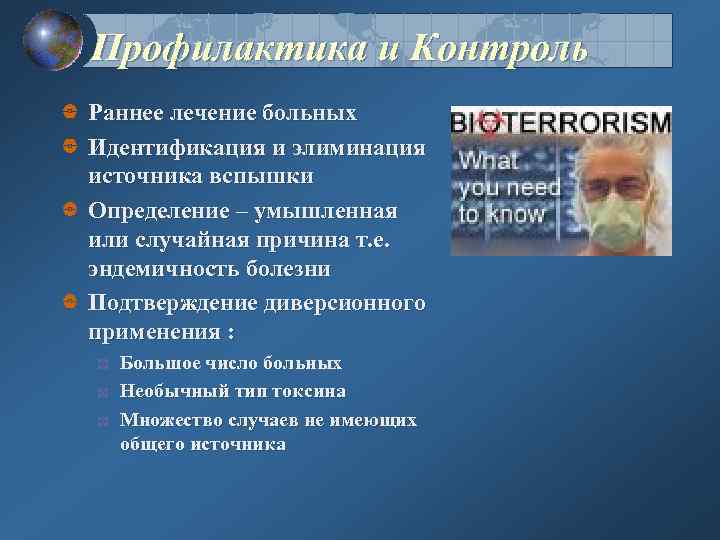 Профилактика и Контроль

Раннее лечение больных

Идентификация и элиминация источника вспышки

Определение – умышленная или случайная причина т.е. эндемичность болезни

Подтверждение диверсионного применения :

Большое число больных

Необычный тип токсина

Множество случаев не имеющих общего источника

BIOTERRORISM

What you need to know